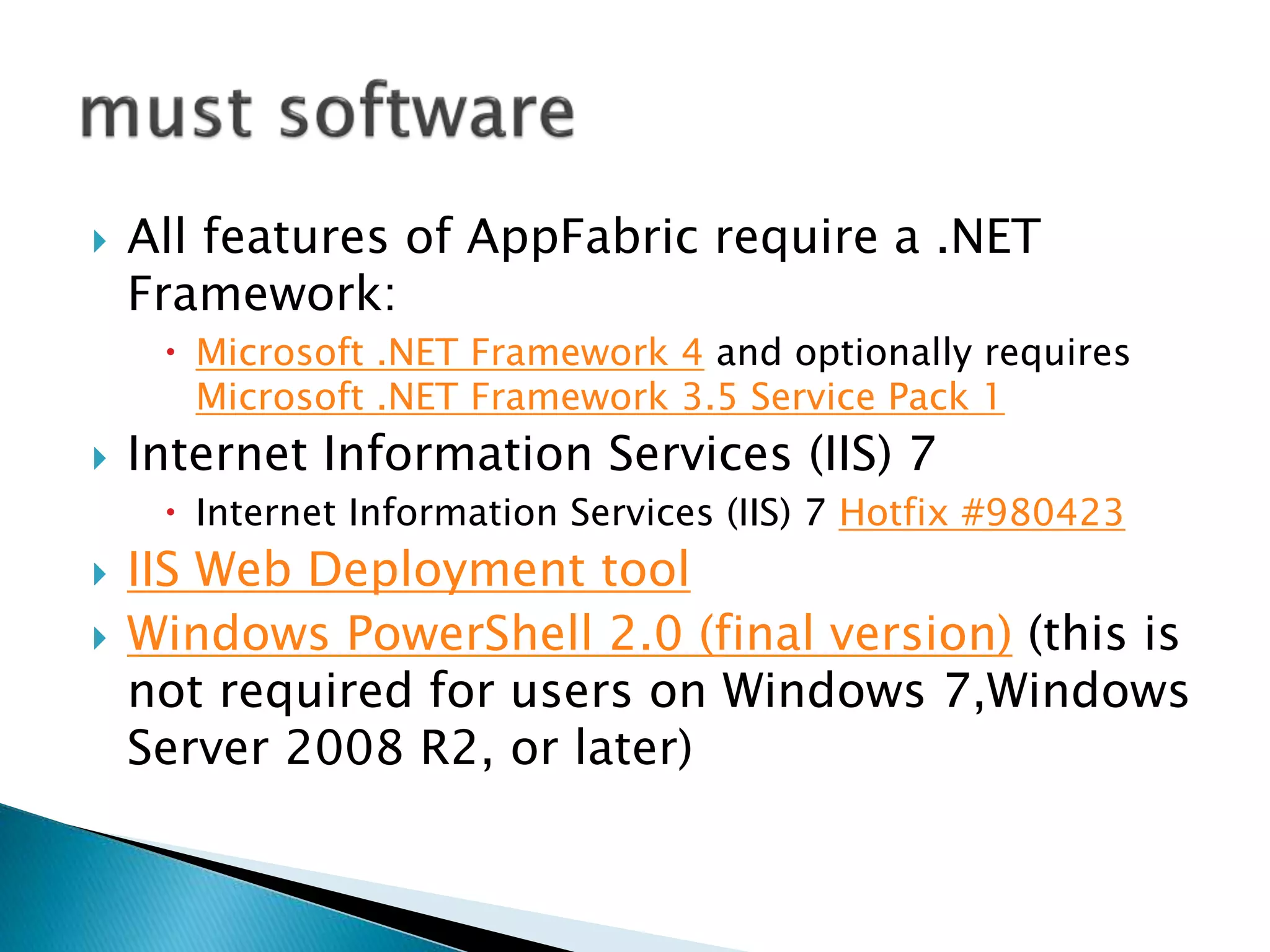 must software

All features of AppFabric require a .NET Framework:

Microsoft .NET Framework 4 and optionally requires Microsoft .NET Framework 3.5 Service Pack 1

Internet Information Services (IIS) 7

Internet Information Services (IIS) 7 Hotfix #980423

IIS Web Deployment tool

Windows PowerShell 2.0 (final version) (this is not required for users on Windows 7,Windows Server 2008 R2, or later)